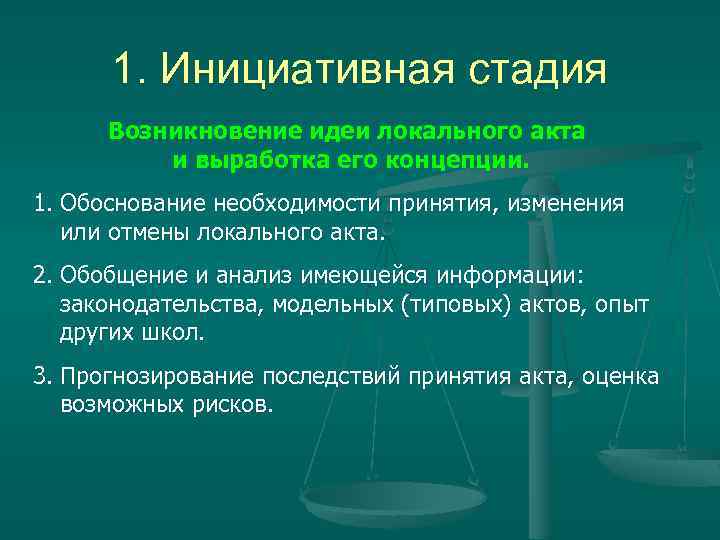 1. Инициативная стадия

Возникновение идеи локального акта и выработка его концепции.

1. Обоснование необходимости принятия, изменения или отмены локального акта.

2. Обобщение и анализ имеющейся информации: законодательства, модельных (типовых) актов, опыт других школ.

3. Прогнозирование последствий принятия акта, оценка возможных рисков.